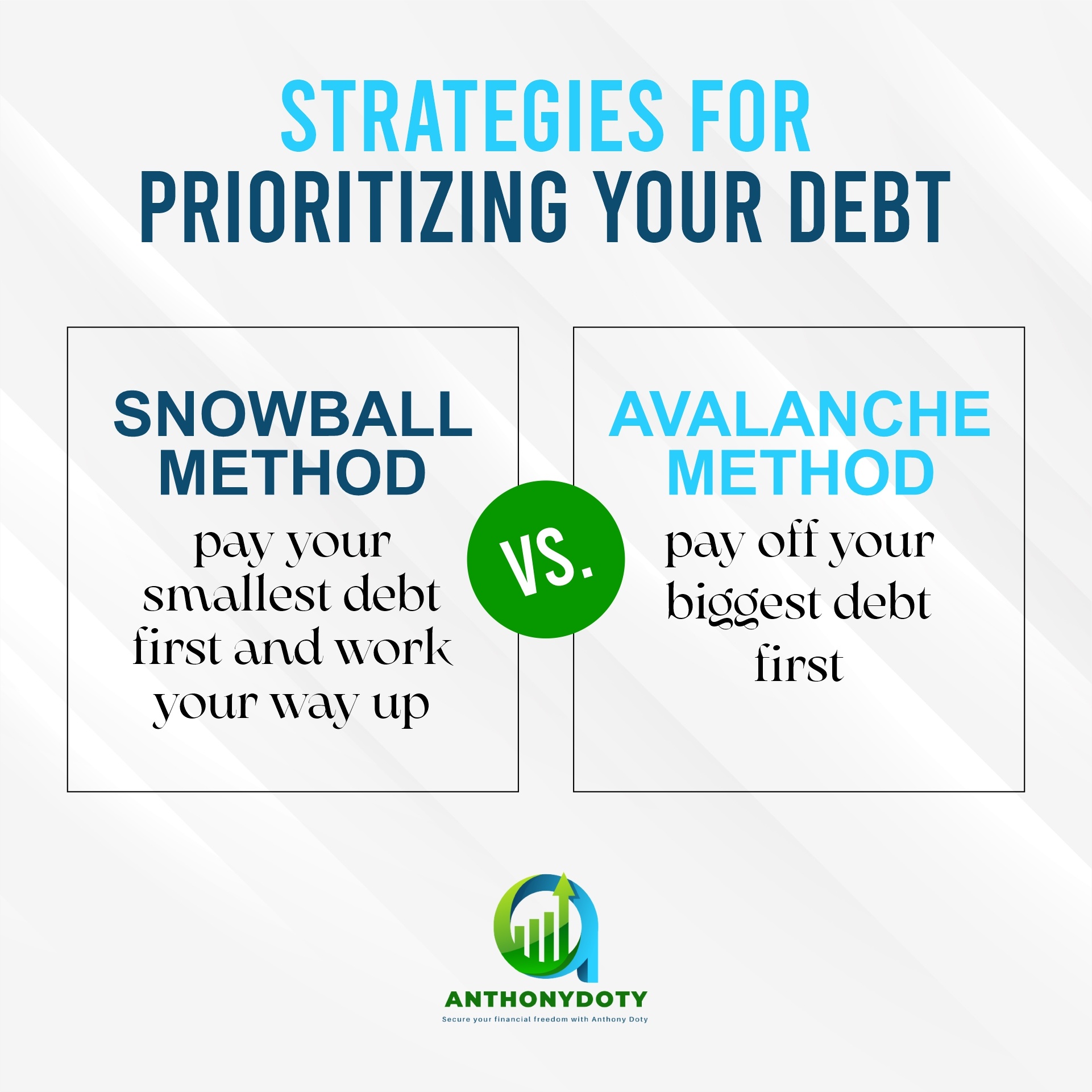 STRATEGIES FOR PRIORITIZING YOUR DEBT

SNOWBALL METHOD

pay your smallest debt first and work your way up

VS.

AVALANCHE METHOD

pay off your biggest debt first

ANTHONYDOTY

Secure your financial freedom with Anthony Doty